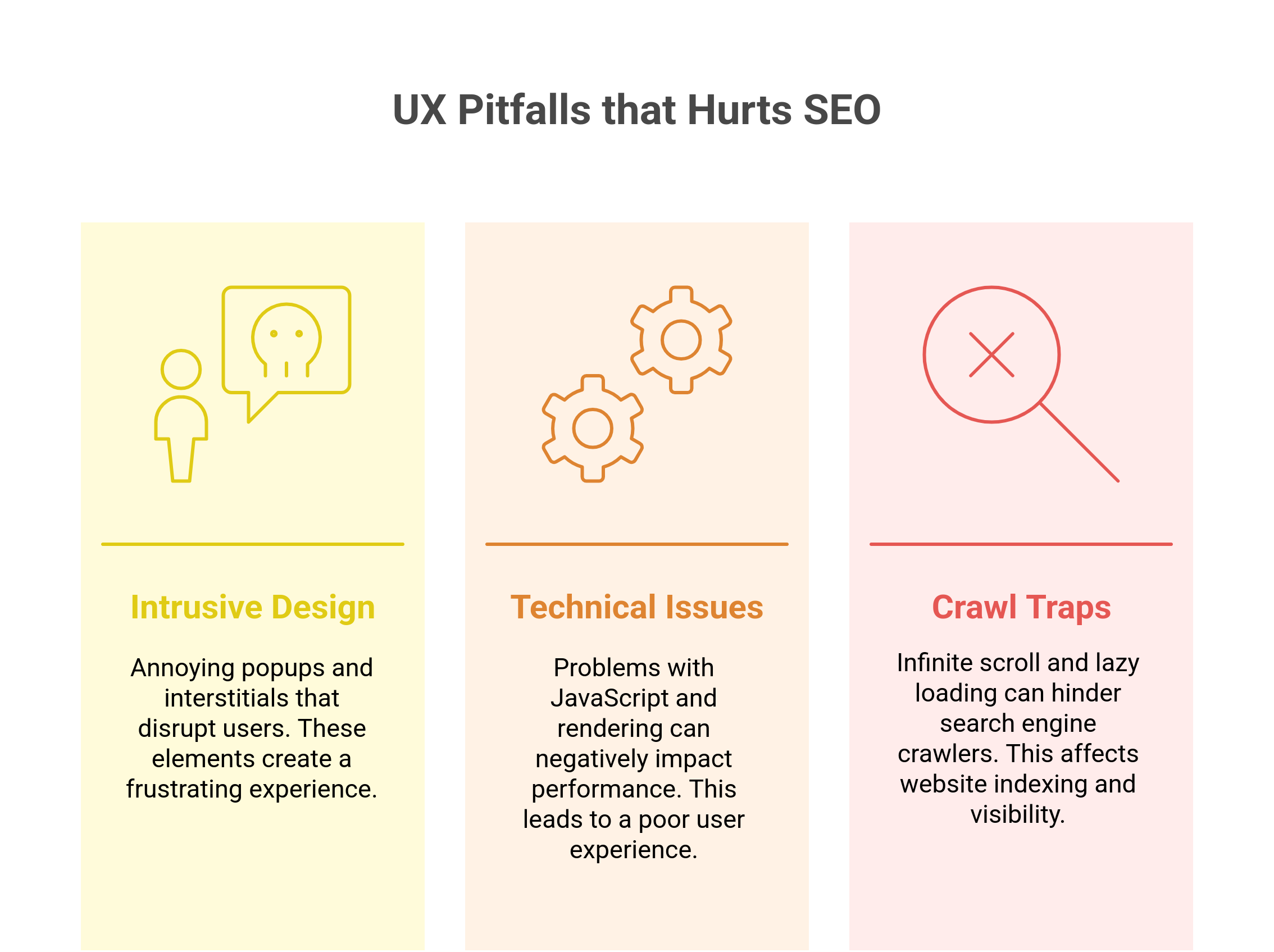 UX Pitfalls that Hurts SEO

Intrusive Design

Annoying popups and interstitials that disrupt users. These elements create a frustrating experience.

Technical Issues

Problems with JavaScript and rendering can negatively impact performance. This leads to a poor user experience.

Crawl Traps

Infinite scroll and lazy loading can hinder search engine crawlers. This affects website indexing and visibility.